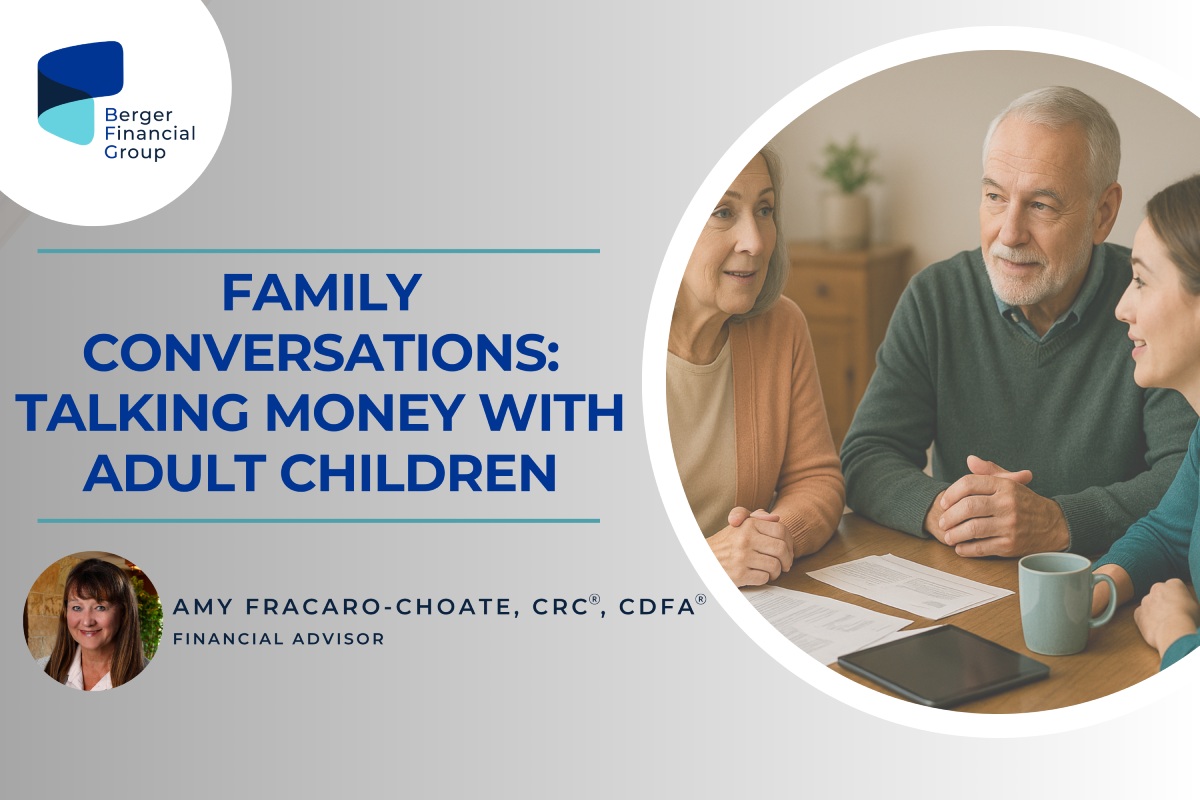 Berger Financial Group

FAMILY CONVERSATIONS: TALKING MONEY WITH ADULT CHILDREN

AMY FRACARO-CHOATE, CRC®, CDFA®
FINANCIAL ADVISOR